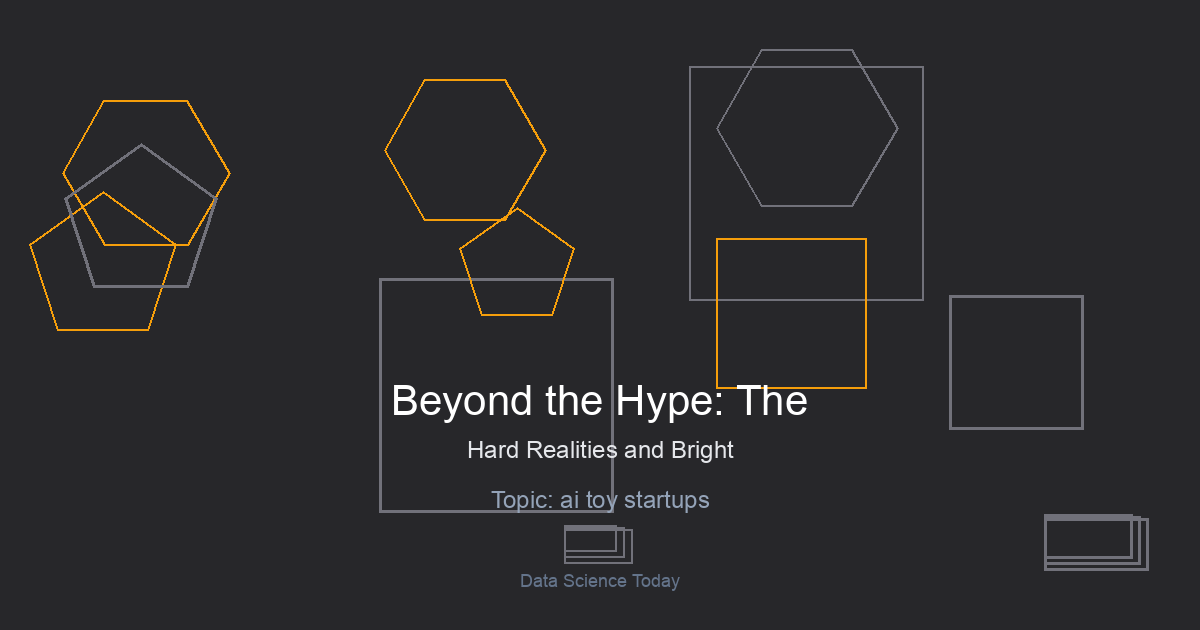 Beyond the Hype: The

Hard Realities and Bright

Topic: ai toy startups

Data Science Today